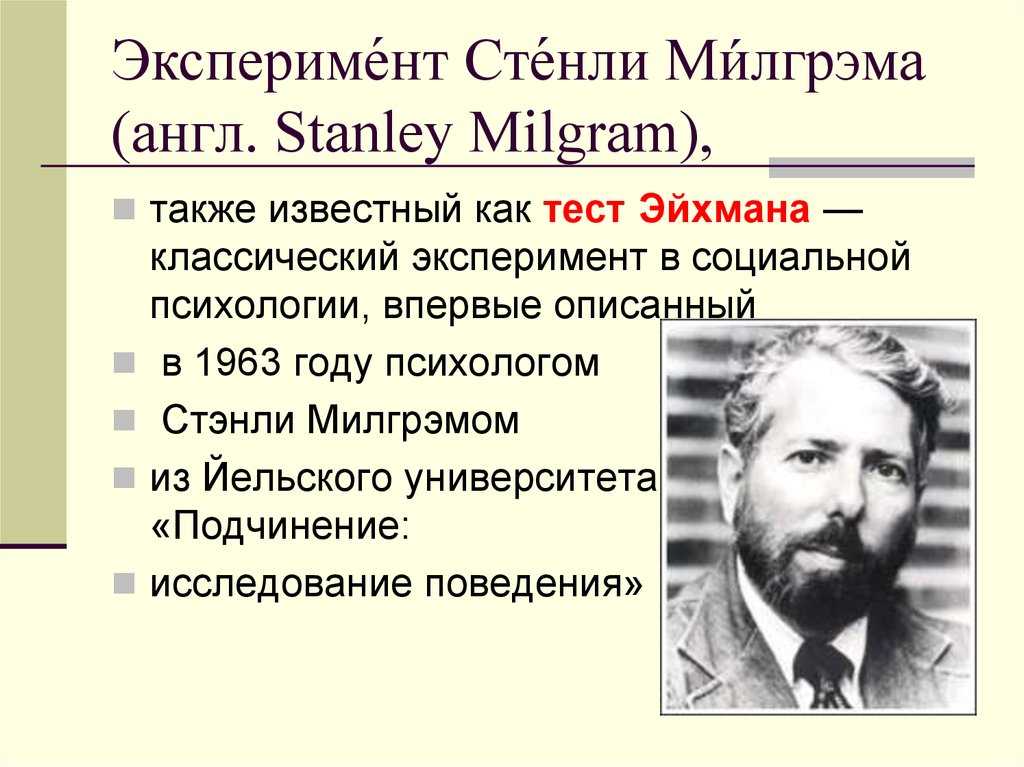 Экспериме́нт Сте́нли Ми́лгрэма (англ. Stanley Milgram),

также известный как тест Эйхмана — классический эксперимент в социальной психологии, впервые описанный

в 1963 году психологом

Стэнли Милгрэмом

из Йельского университета «Подчинение:

исследование поведения»